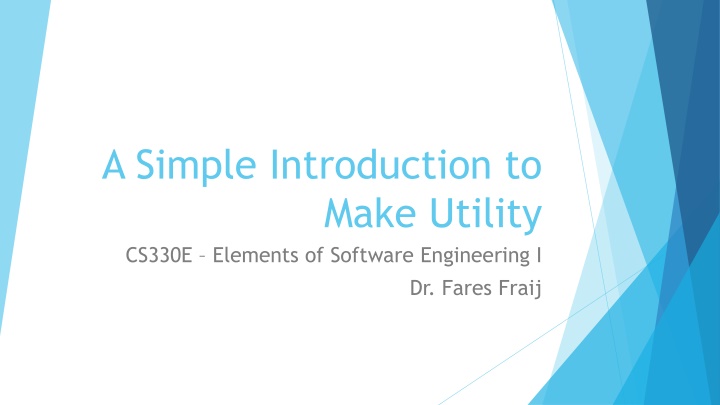 A Simple Introduction to Make Utility

CS330E – Elements of Software Engineering I

Dr. Fares Fraij